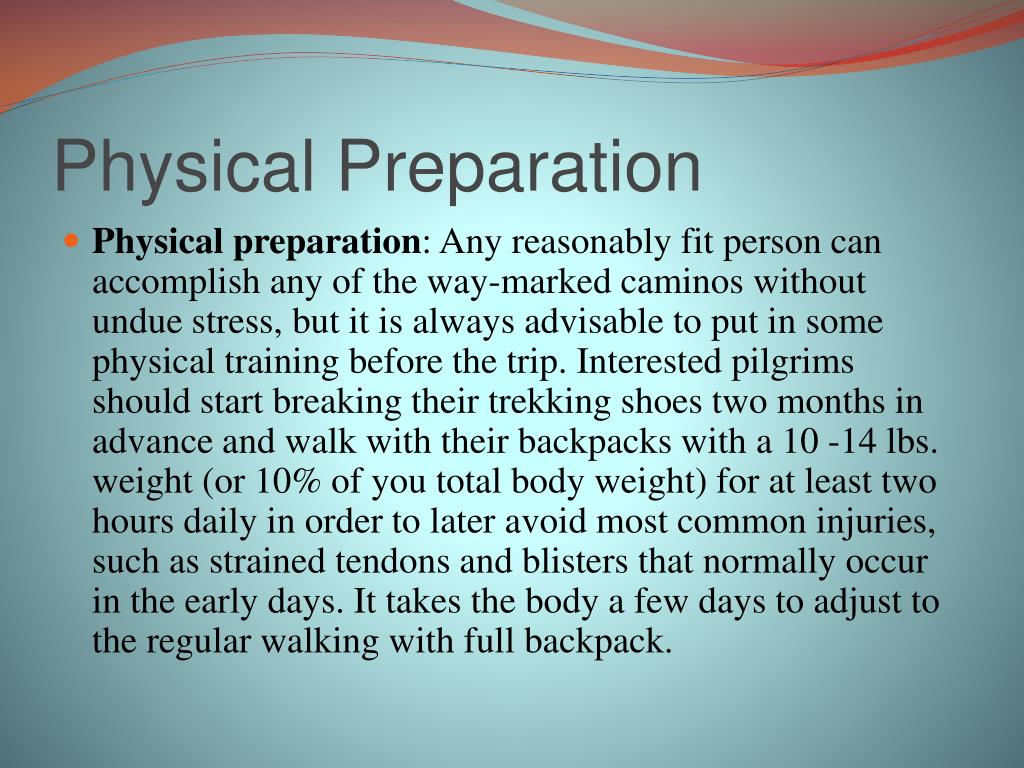 Physical Preparation

Physical preparation: Any reasonably fit person can accomplish any of the way-marked caminos without undue stress, but it is always advisable to put in some physical training before the trip. Interested pilgrims should start breaking their trekking shoes two months in advance and walk with their backpacks with a 10 -14 lbs. weight (or 10% of you total body weight) for at least two hours daily in order to later avoid most common injuries, such as strained tendons and blisters that normally occur in the early days. It takes the body a few days to adjust to the regular walking with full backpack.